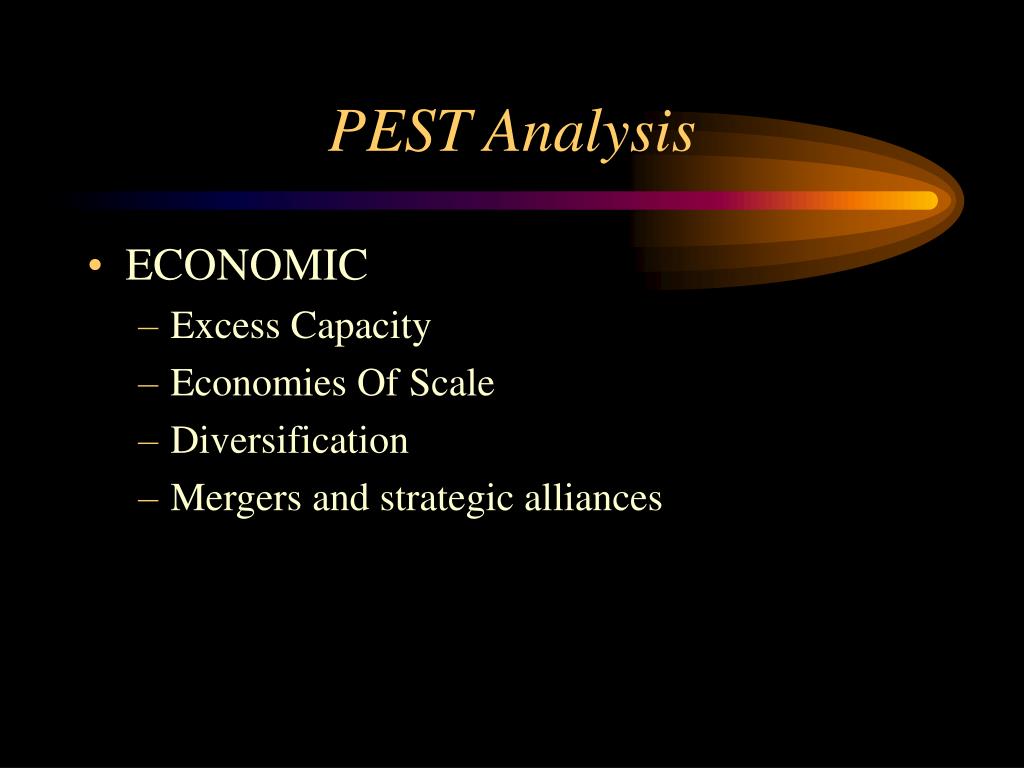 PEST Analysis

• ECONOMIC
– Excess Capacity
– Economies Of Scale
– Diversification
– Mergers and strategic alliances